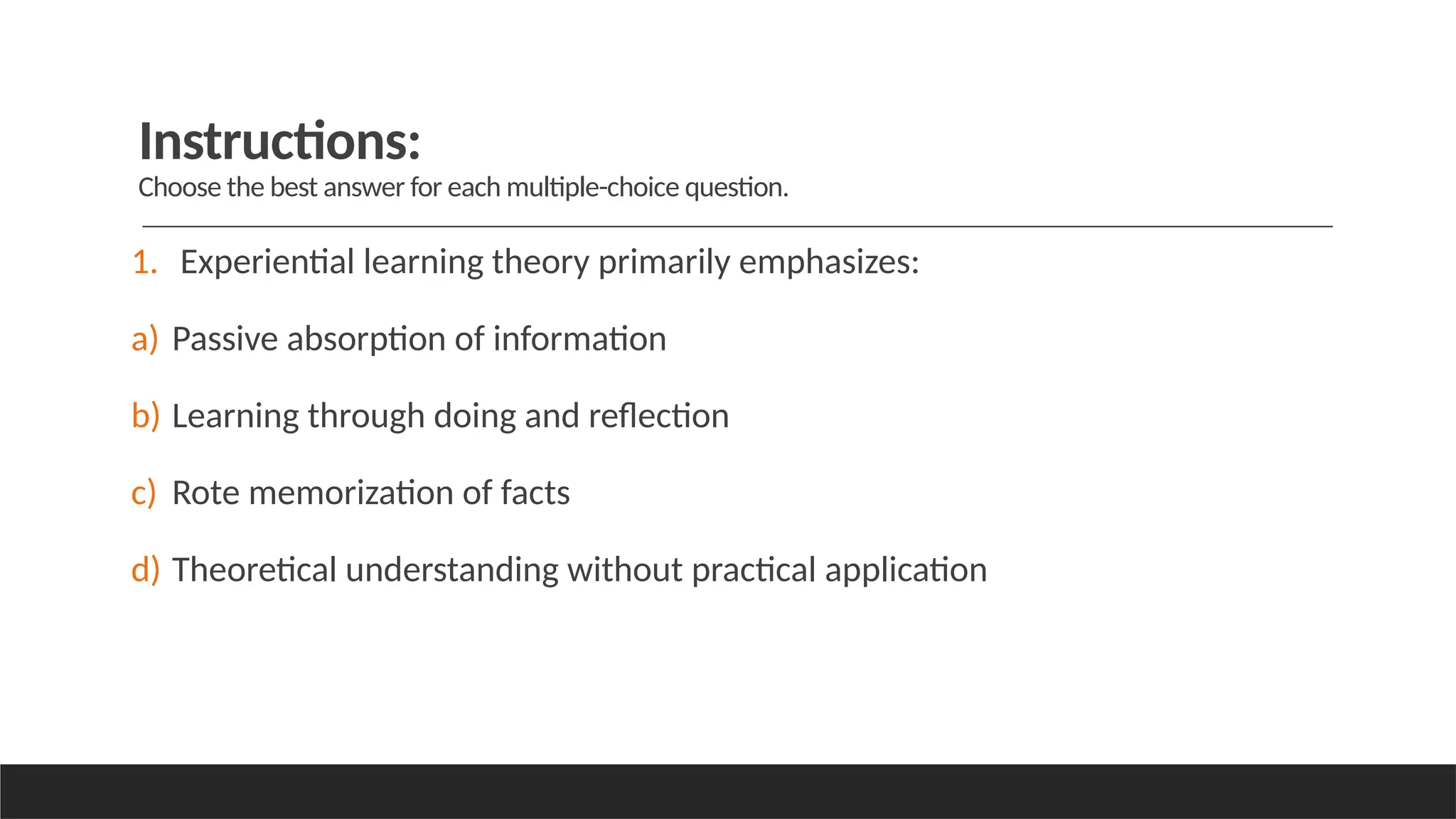 Instructions:
Choose the best answer for each multiple-choice question.

1. Experiential learning theory primarily emphasizes:

a) Passive absorption of information

b) Learning through doing and reflection

c) Rote memorization of facts

d) Theoretical understanding without practical application